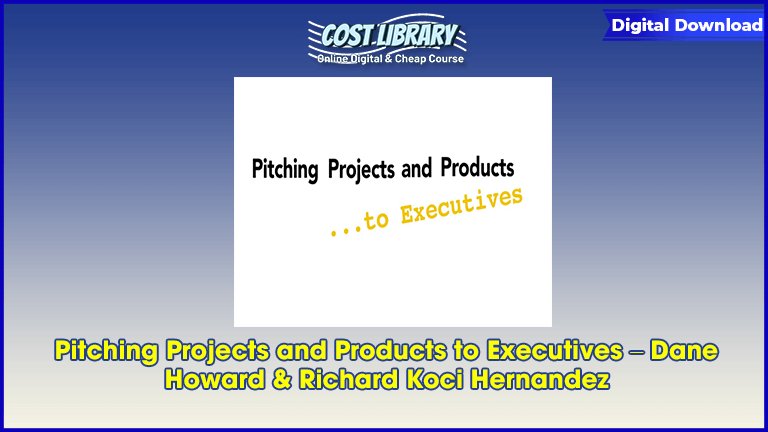 COST LIBRARY
Online Digital & Cheap Course

Digital Download

Pitching Projects and Products

...to Executives

Pitching Projects and Products to Executives – Dane Howard & Richard Koci Hernandez